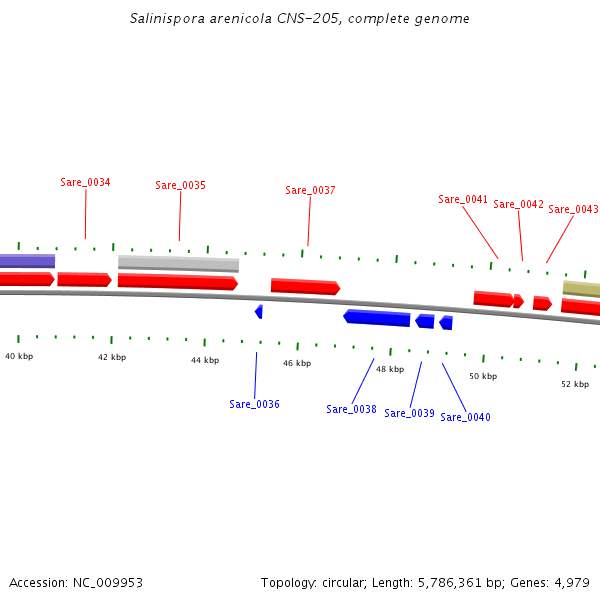 Salinispora arenicola CNS-205, complete genome

Sare_0034
Sare_0035
Sare_0037
Sare_0041
Sare_0042
Sare_0043

40 kbp
42 kbp
44 kbp
46 kbp
48 kbp
50 kbp
52 kbp

Sare_0036
Sare_0038
Sare_0039
Sare_0040

Accession: NC_009953

Topology: circular; Length: 5,786,361 bp; Genes: 4,979